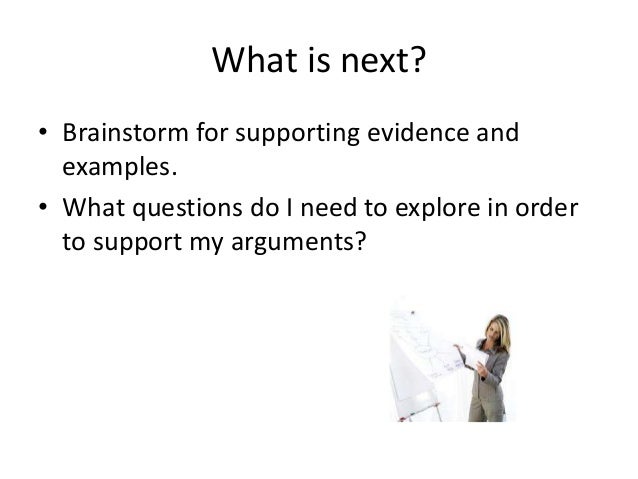 What is next?

• Brainstorm for supporting evidence and examples.
• What questions do I need to explore in order to support my arguments?